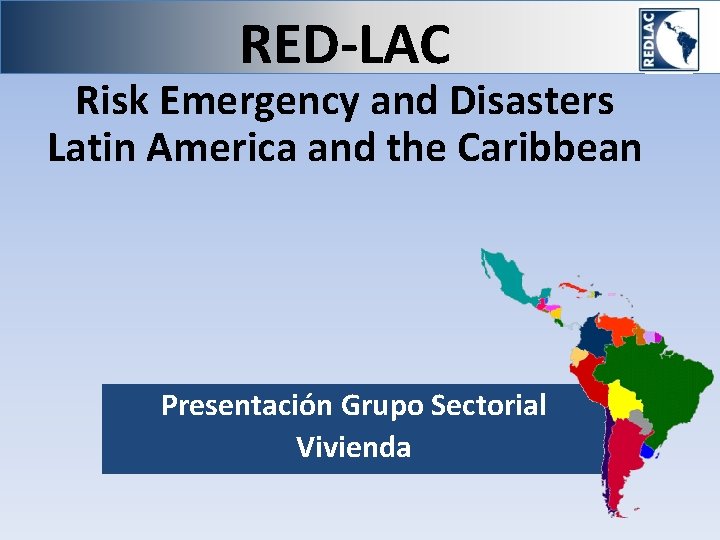 RED-LAC

REDLAC

Risk Emergency and Disasters Latin America and the Caribbean

Presentación Grupo Sectorial Vivienda